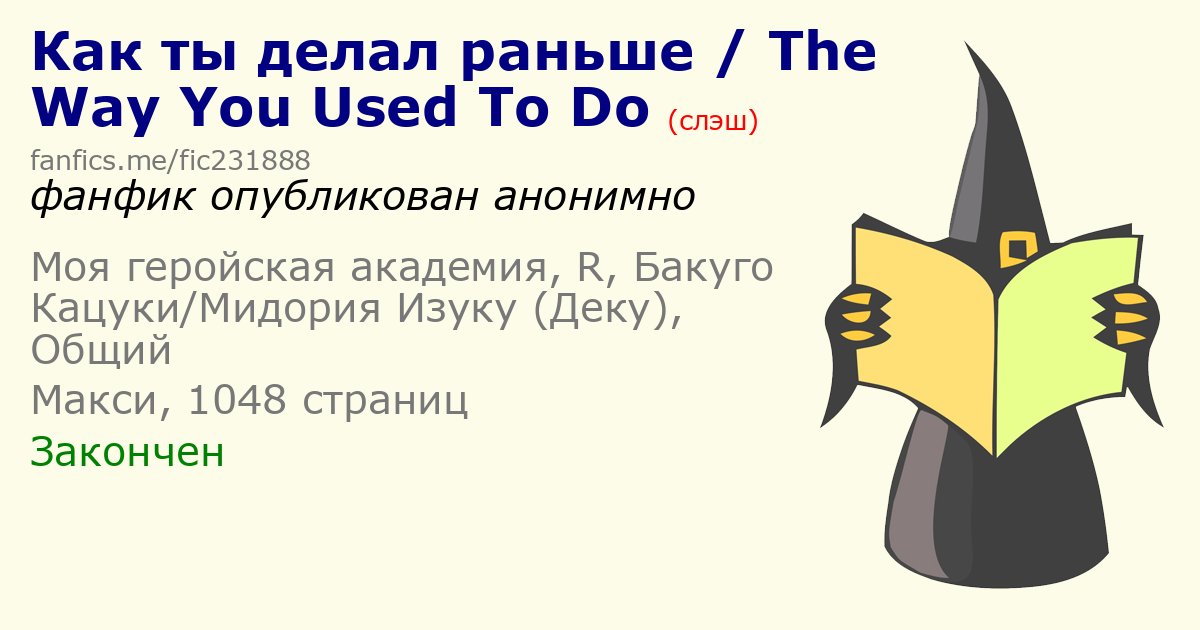 Как ты делал раньше / The Way You Used To Do (слэш)

fanfics.me/fic231888

фанфик опубликован анонимно

Моя геройская академия, R, Бакуго Кацуки/Мидория Изуку (Деку), Общий

Макси, 1048 страниц

Закончен